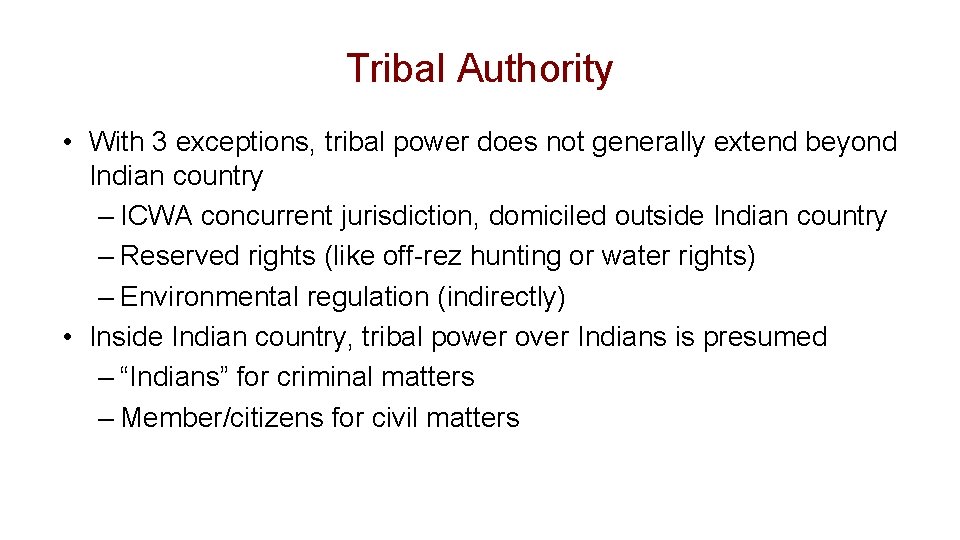 Tribal Authority

• With 3 exceptions, tribal power does not generally extend beyond Indian country
– ICWA concurrent jurisdiction, domiciled outside Indian country
– Reserved rights (like off-rez hunting or water rights)
– Environmental regulation (indirectly)
• Inside Indian country, tribal power over Indians is presumed
– “Indians” for criminal matters
– Member/citizens for civil matters